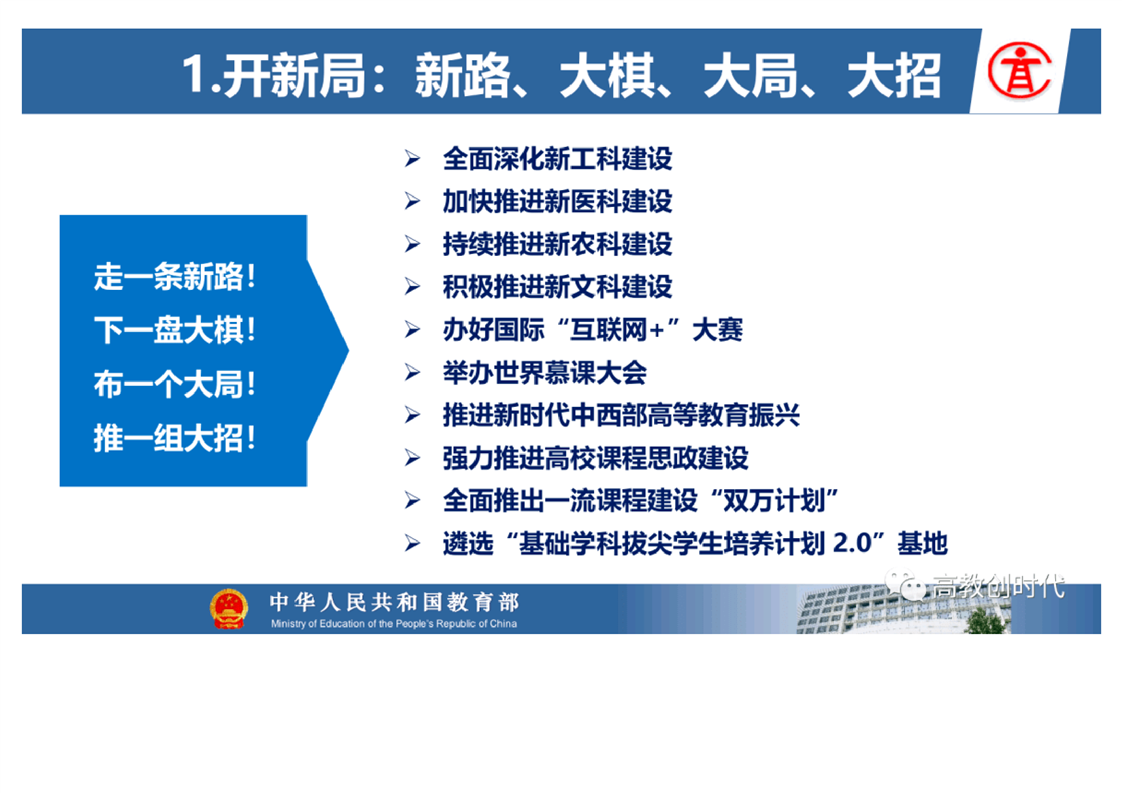 1.开新局：新路、大棋、大局、大招

走一条新路！
下一盘大棋！
布一个大局！
推一组大招！

➢ 全面深化新工科建设
➢ 加快推进新医科建设
➢ 持续推进新农科建设
➢ 积极推进新文科建设
➢ 办好国际“互联网+”大赛
➢ 举办世界慕课大会
➢ 推进新时代中西部高等教育振兴
➢ 强力推进高校课程思政建设
➢ 全面推出一流课程建设“双万计划”
➢ 遴选“基础学科拔尖学生培养计划 2.0”基地

中华人民共和国教育部
Ministry of Education of the People's Republic of China
高教创时代